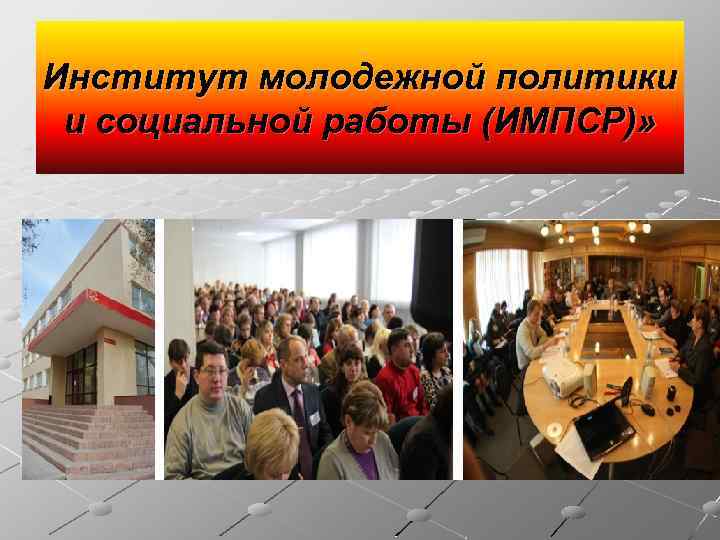 Институт молодежной политики и социальной работы (ИМПСР)»